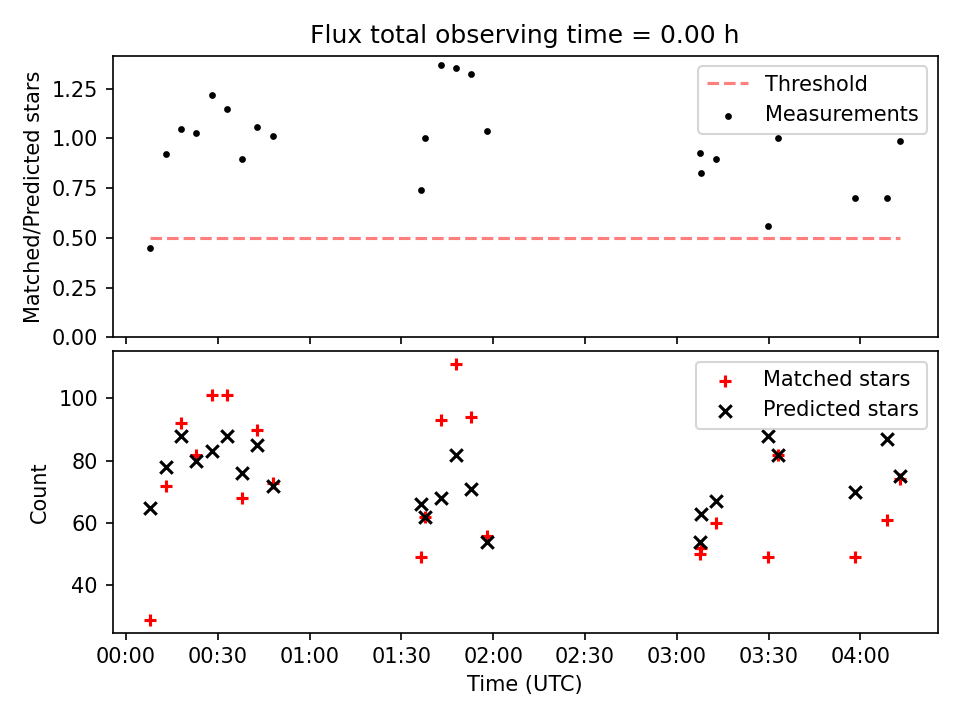 Flux total observing time = 0.00 h

Matched/Predicted stars

1.25
1.00
0.75
0.50
0.25
0.00

Threshold
Measurements

Count

100
80
60
40

Matched stars
Predicted stars

00:00 00:30 01:00 01:30 02:00 02:30 03:00 03:30 04:00

Time (UTC)